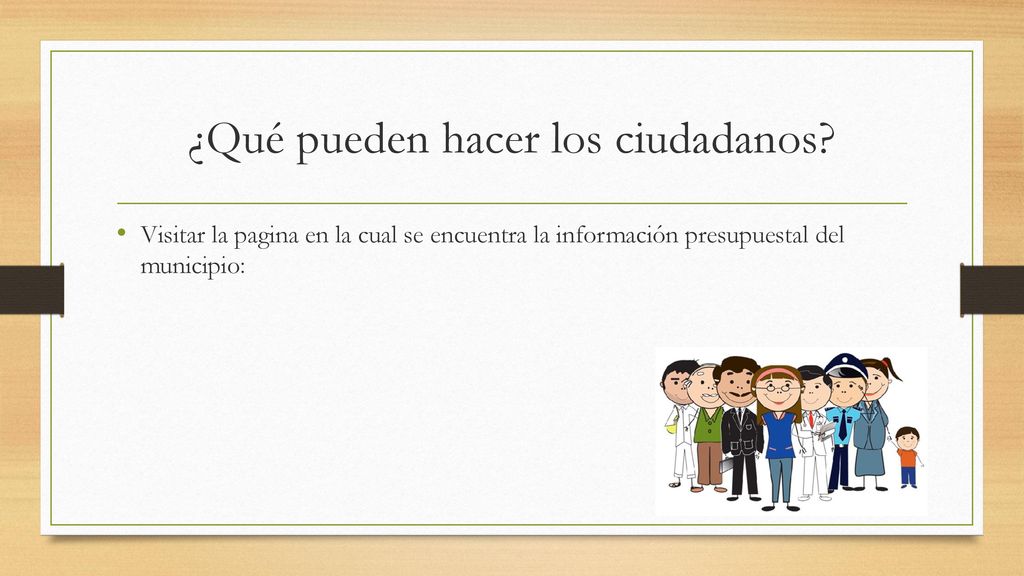 ¿Qué pueden hacer los ciudadanos?

• Visitar la pagina en la cual se encuentra la información presupuestal del municipio: